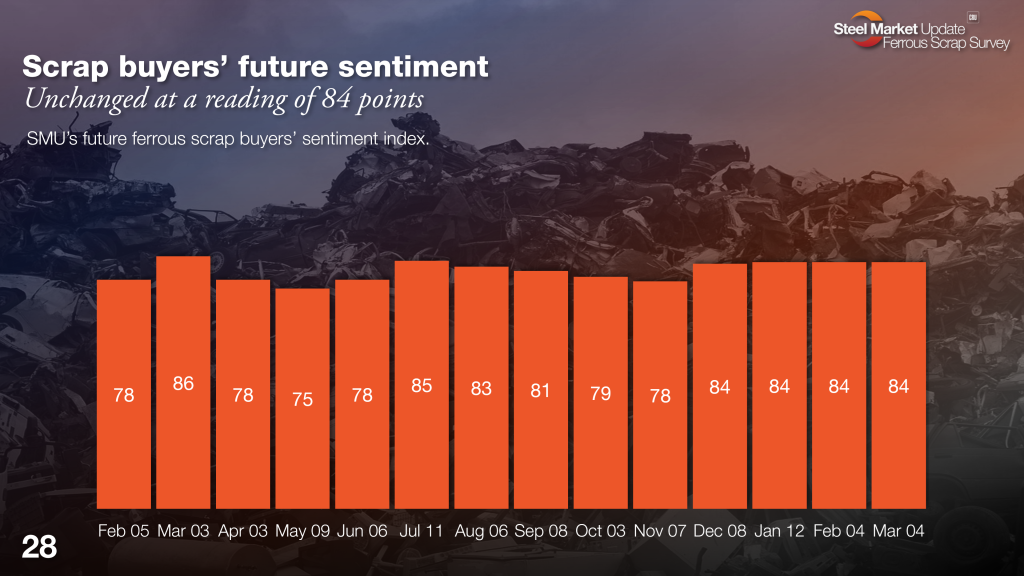 Steel Market Update
Ferrous Scrap Survey

Scrap buyers' future sentiment
Unchanged at a reading of 84 points

SMU's future ferrous scrap buyers' sentiment index.

78 86 78 75 78 85 83 81 79 78 84 84 84 84

Feb 05 Mar 03 Apr 03 May 09 Jun 06 Jul 11 Aug 06 Sep 08 Oct 03 Nov 07 Dec 08 Jan 12 Feb 04 Mar 04

28